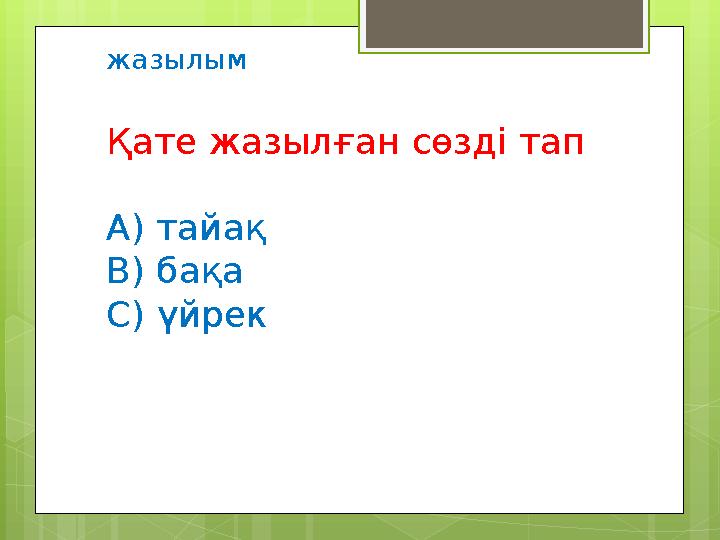 жазылым

Қате жазылған сөзді тап

А) тайақ
В) бақа
С) үйрек